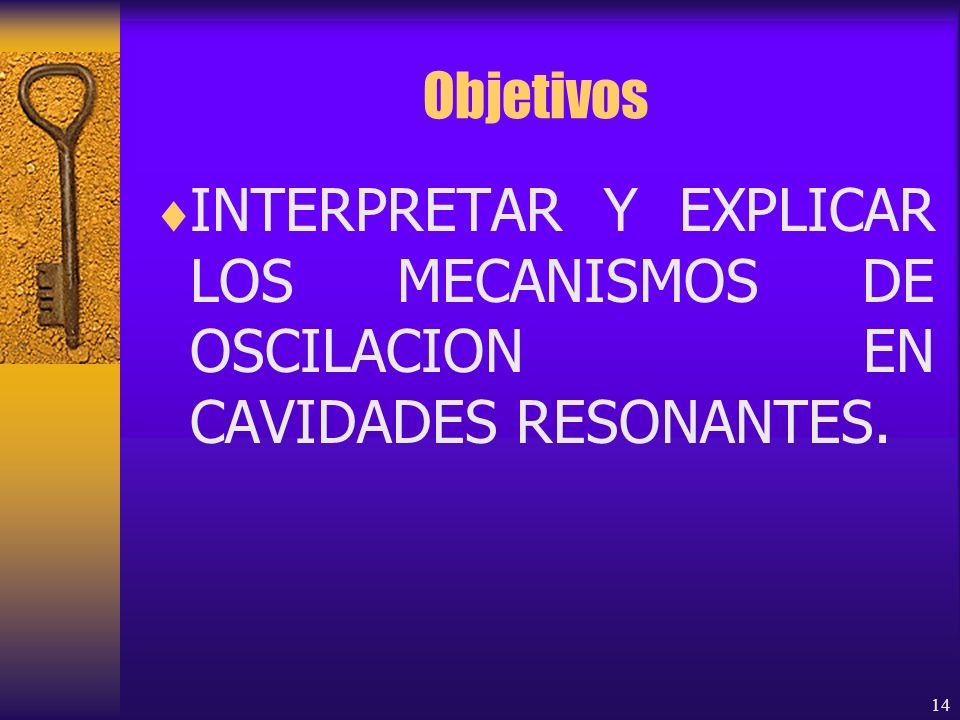 Objetivos

♦INTERPRETAR Y EXPLICAR LOS MECANISMOS DE OSCILACION EN CAVIDADES RESONANTES.

14